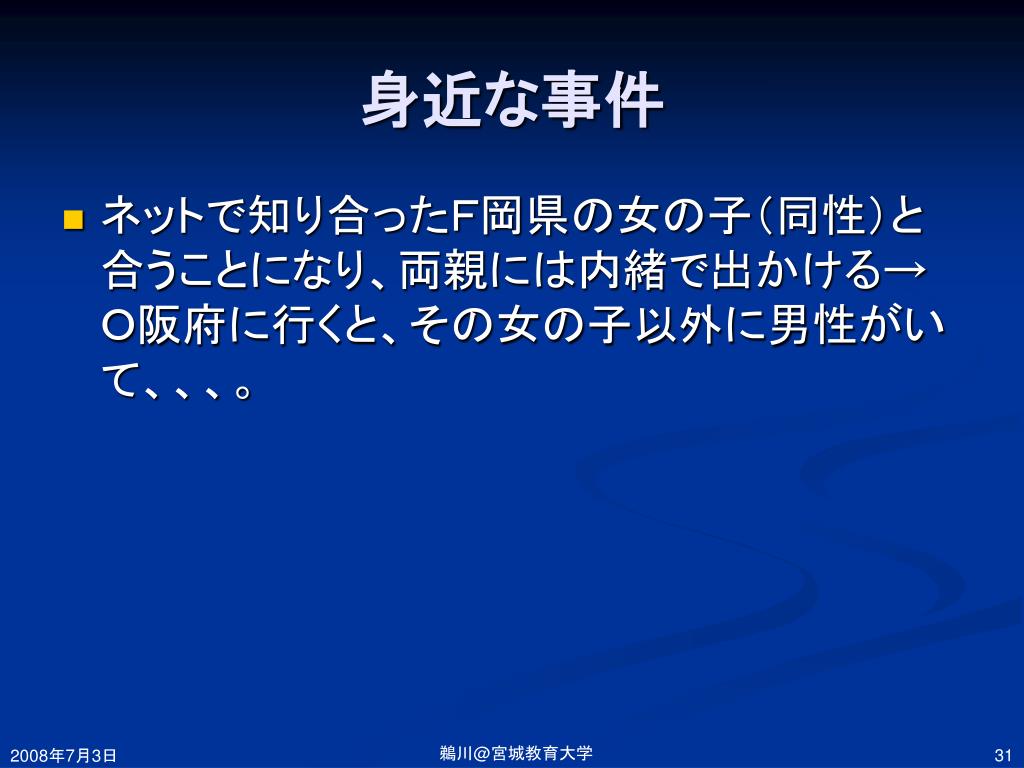 身近な事件

ネットで知り合ったF岡県の女の子（同性）と合うことになり、両親には内緒で出かける→O阪府に行くと、その女の子以外に男性がいて、、、。

2008年7月3日

鵜川＠宮城教育大学

31